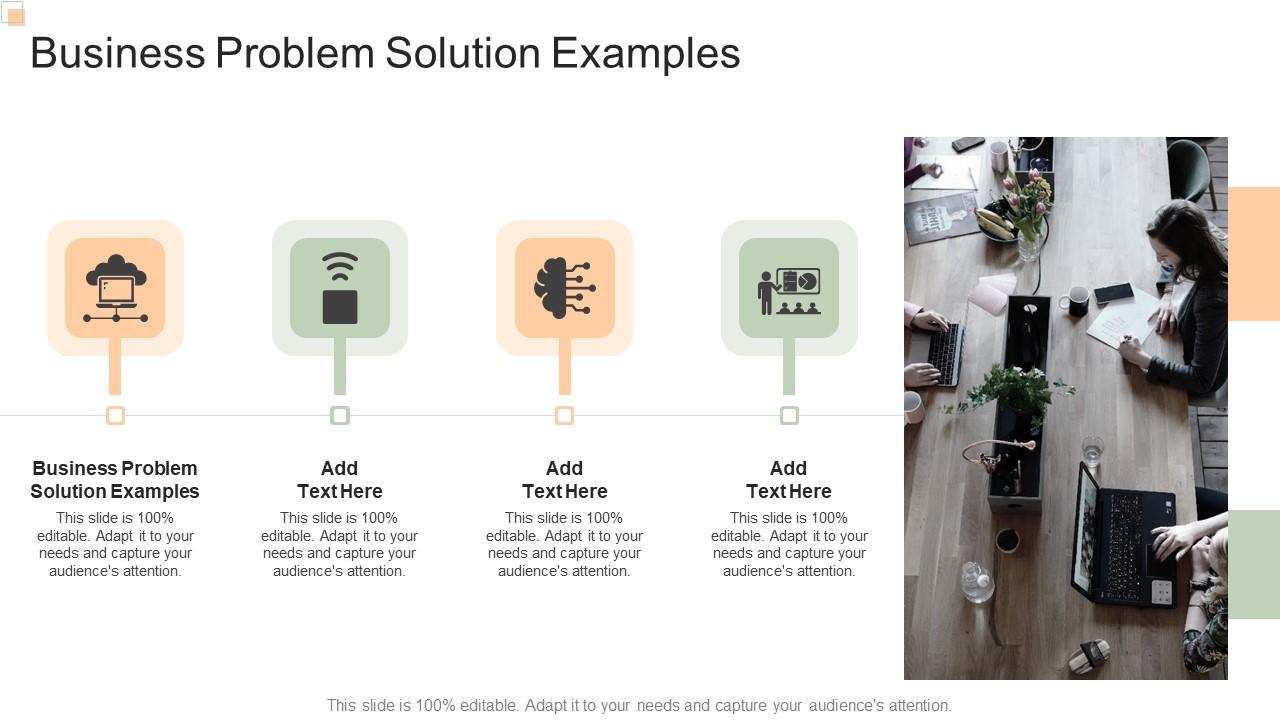 Business Problem Solution Examples

Business Problem Solution Examples
This slide is 100% editable. Adapt it to your needs and capture your audience's attention.

Add Text Here
This slide is 100% editable. Adapt it to your needs and capture your audience's attention.

Add Text Here
This slide is 100% editable. Adapt it to your needs and capture your audience's attention.

Add Text Here
This slide is 100% editable. Adapt it to your needs and capture your audience's attention.

This slide is 100% editable. Adapt it to your needs and capture your audience's attention.